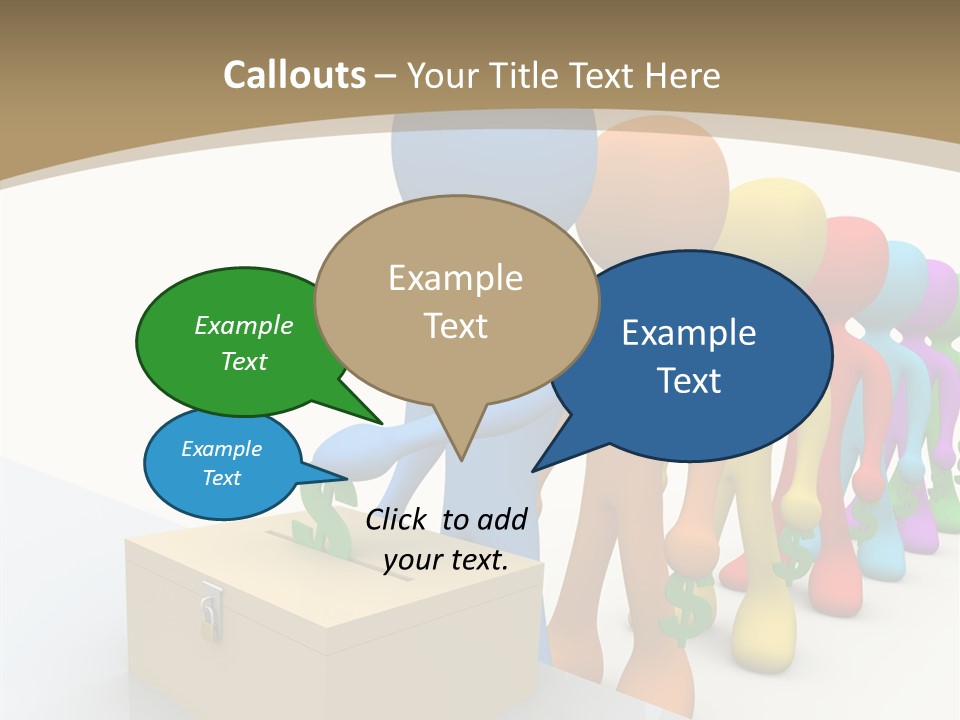 Callouts – Your Title Text Here

Example Text

Example Text

Example Text

Example Text

Click to add your text.